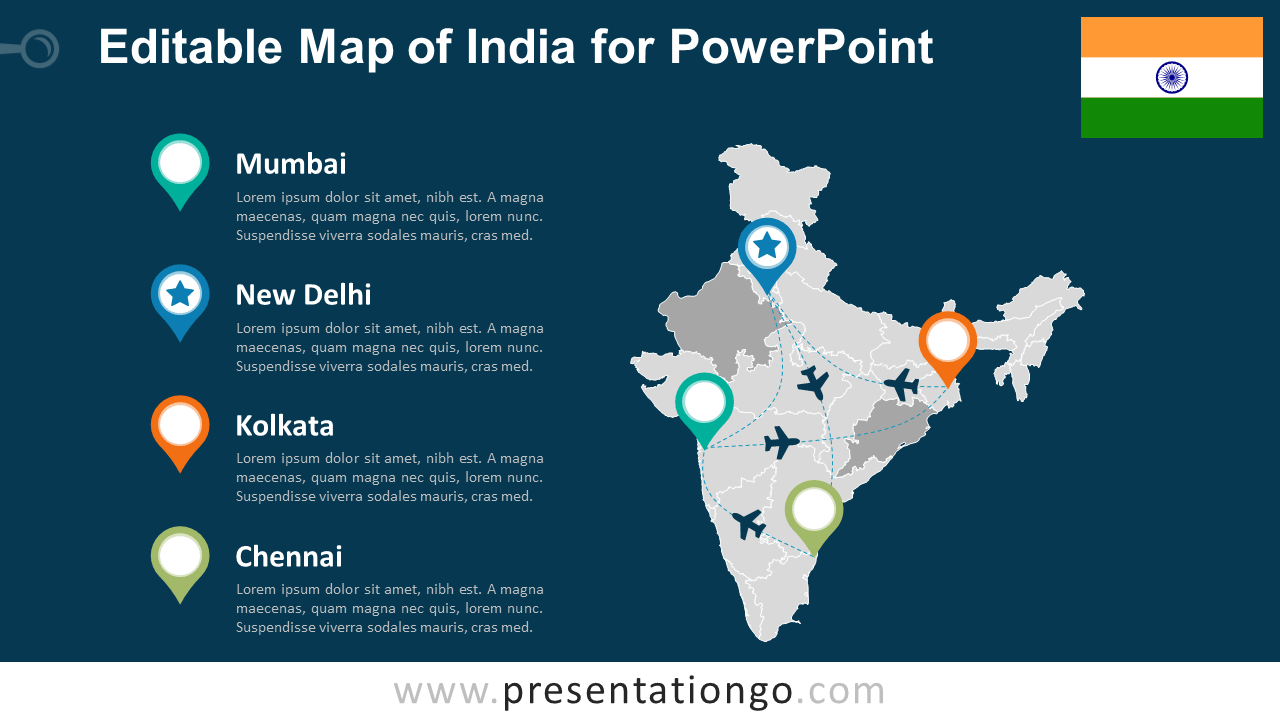 Editable Map of India for PowerPoint

Mumbai

Lorem ipsum dolor sit amet, nibh est. A magna maecenas, quam magna nec quis, lorem nunc. Suspendisse viverra sodales mauris, cras med.

New Delhi

Lorem ipsum dolor sit amet, nibh est. A magna maecenas, quam magna nec quis, lorem nunc. Suspendisse viverra sodales mauris, cras med.

Kolkata

Lorem ipsum dolor sit amet, nibh est. A magna maecenas, quam magna nec quis, lorem nunc. Suspendisse viverra sodales mauris, cras med.

Chennai

Lorem ipsum dolor sit amet, nibh est. A magna maecenas, quam magna nec quis, lorem nunc. Suspendisse viverra sodales mauris, cras med.

www.presentationgo.com